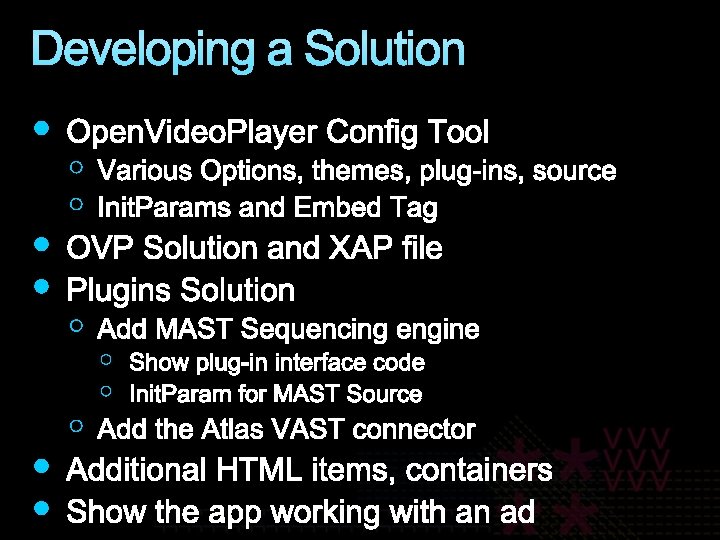 Developing a Solution

- OpenVideoPlayer Config Tool
  - Various Options, themes, plug-ins, source
  - InitParams and Embed Tag
- OVP Solution and XAP file
- Plugins Solution
  - Add MAST Sequencing engine
    - Show plug-in interface code
    - InitParam for MAST Source
  - Add the Atlas VAST connector
- Additional HTML items, containers
- Show the app working with an ad